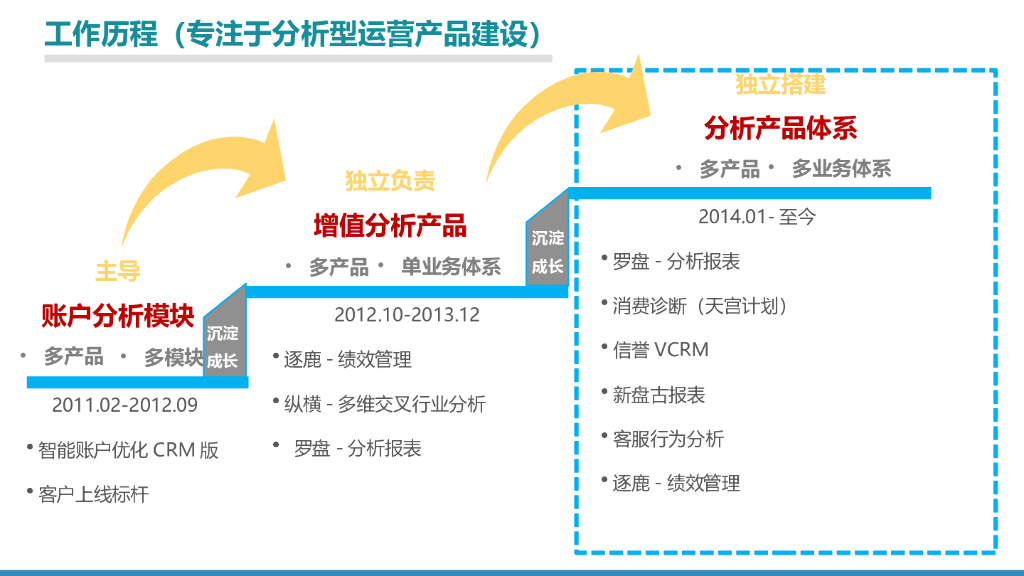 工作历程（专注于分析型运营产品建设）

主导

账户分析模块

• 多产品 • 多模块

沉淀成长

2011.02-2012.09

• 智能账户优化 CRM 版

• 客户上线标杆

独立负责

增值分析产品

• 多产品 • 单业务体系

沉淀成长

2012.10-2013.12

• 逐鹿 - 绩效管理

• 纵横 - 多维交叉行业分析

• 罗盘 - 分析报表

独立搭建

分析产品体系

• 多产品 • 多业务体系

2014.01- 至今

• 罗盘 - 分析报表

• 消费诊断（天宫计划）

• 信誉 VCRM

• 新盘古报表

• 客服行为分析

• 逐鹿 - 绩效管理